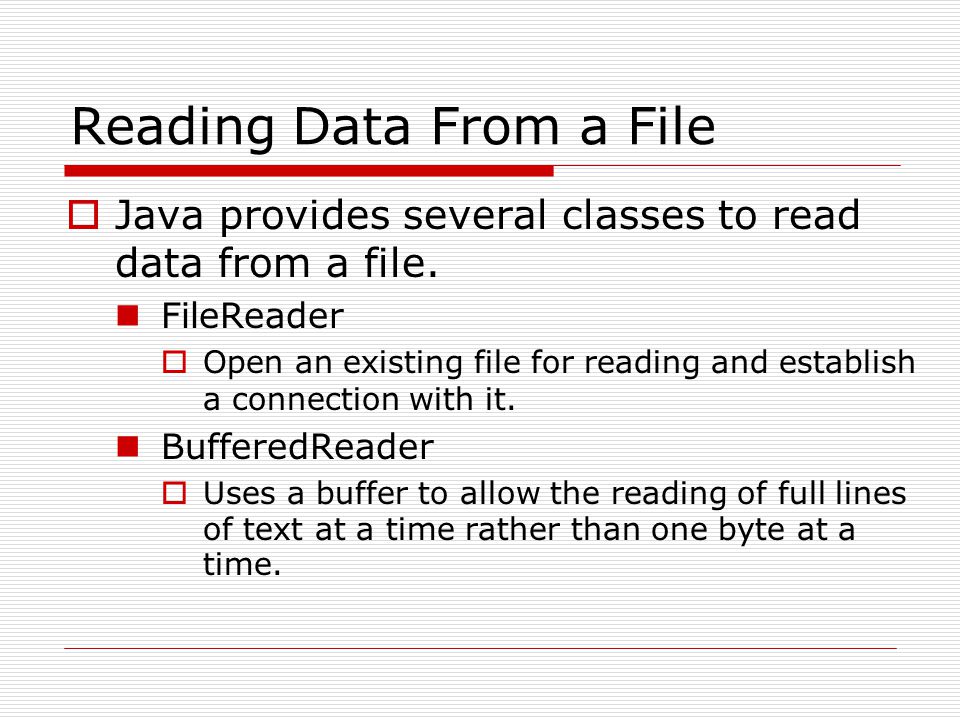 Reading Data From a File

Java provides several classes to read data from a file.

FileReader

Open an existing file for reading and establish a connection with it.

BufferedReader

Uses a buffer to allow the reading of full lines of text at a time rather than one byte at a time.